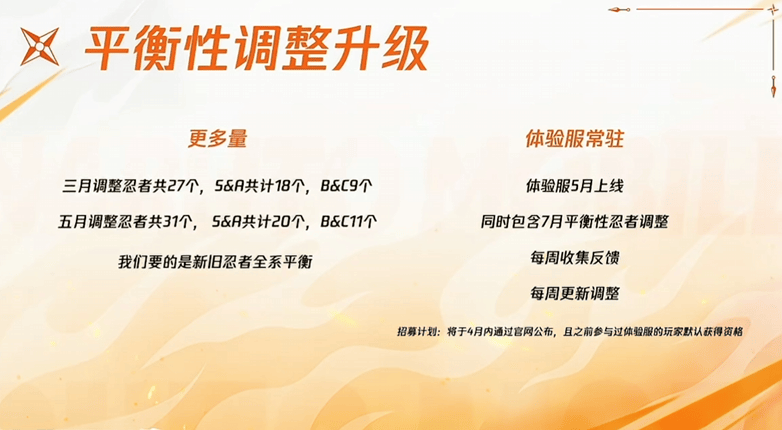 平衡性调整升级

更多量

三月调整忍者共27个，S&A共计18个，B&C9个

五月调整忍者共31个，S&A共计20个，B&C11个

我们要的是新旧忍者全系平衡

体验服常驻

体验服5月上线

同时包含7月平衡性忍者调整

每周收集反馈

每周更新调整

招募计划：将于4月内通过官网公布，且之前参与过体验服的玩家默认获得资格